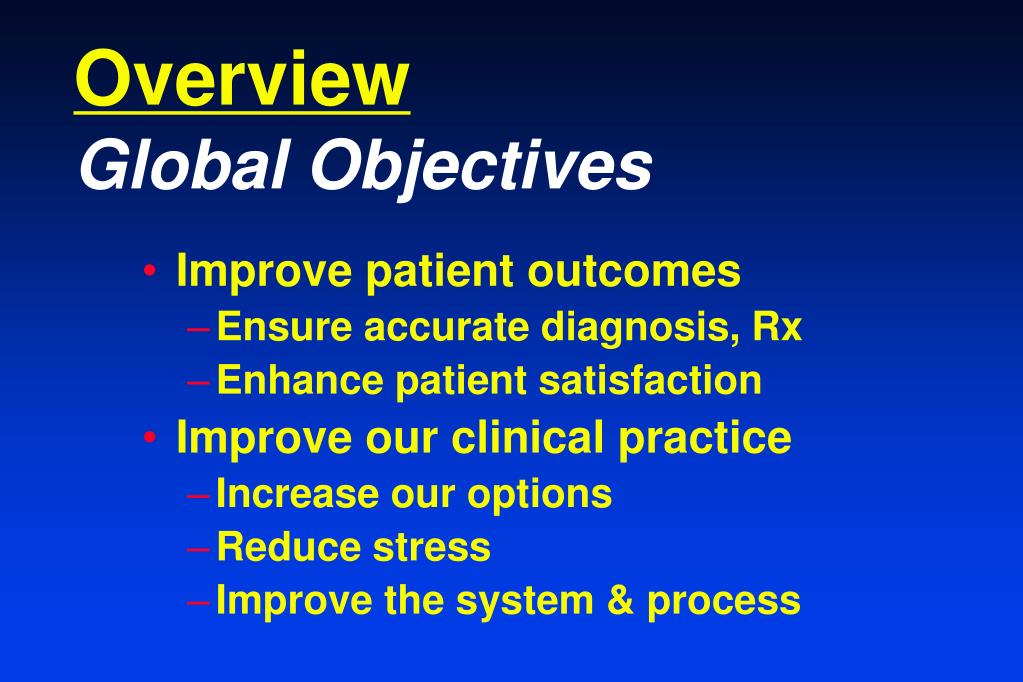 Overview
Global Objectives

• Improve patient outcomes
– Ensure accurate diagnosis, Rx
– Enhance patient satisfaction
• Improve our clinical practice
– Increase our options
– Reduce stress
– Improve the system & process